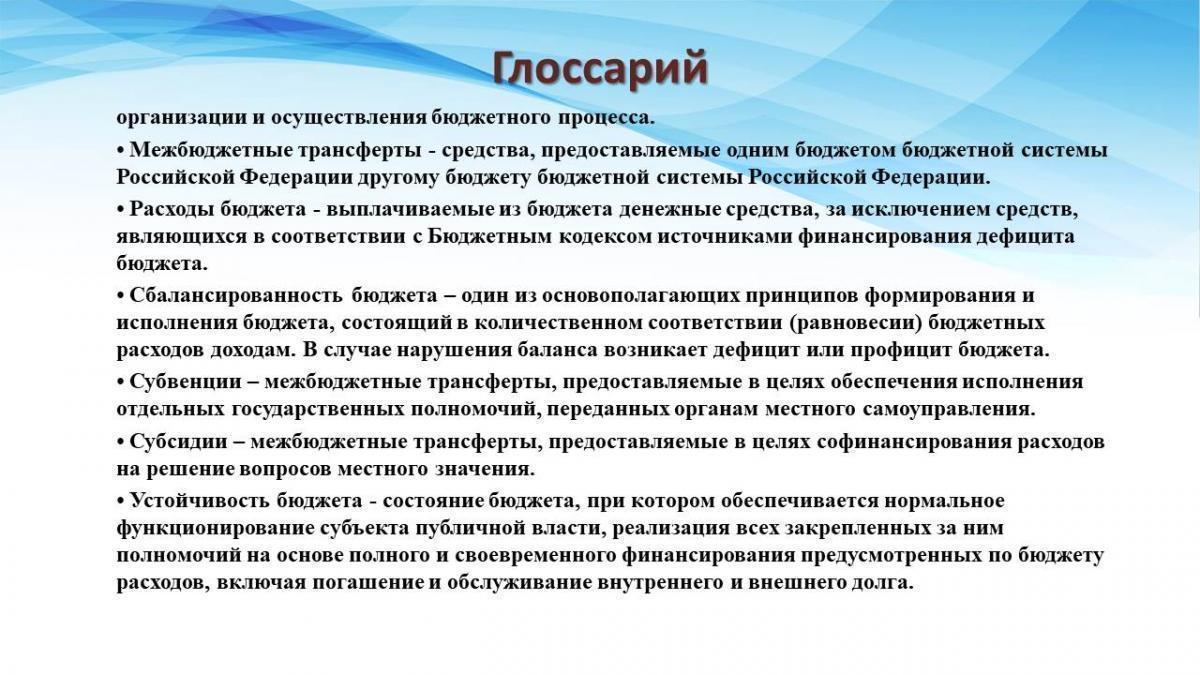 Глоссарий

организации и осуществления бюджетного процесса.

• Межбюджетные трансферты - средства, предоставляемые одним бюджетом бюджетной системы Российской Федерации другому бюджету бюджетной системы Российской Федерации.

• Расходы бюджета - выплачиваемые из бюджета денежные средства, за исключением средств, являющихся в соответствии с Бюджетным кодексом источниками финансирования дефицита бюджета.

• Сбалансированность бюджета – один из основополагающих принципов формирования и исполнения бюджета, состоящий в количественном соответствии (равновесии) бюджетных расходов доходам. В случае нарушения баланса возникает дефицит или профицит бюджета.

• Субвенции – межбюджетные трансферты, предоставляемые в целях обеспечения исполнения отдельных государственных полномочий, переданных органам местного самоуправления.

• Субсидии – межбюджетные трансферты, предоставляемые в целях софинансирования расходов на решение вопросов местного значения.

• Устойчивость бюджета - состояние бюджета, при котором обеспечивается нормальное функционирование субъекта публичной власти, реализация всех закрепленных за ним полномочий на основе полного и своевременного финансирования предусмотренных по бюджету расходов, включая погашение и обслуживание внутреннего и внешнего долга.